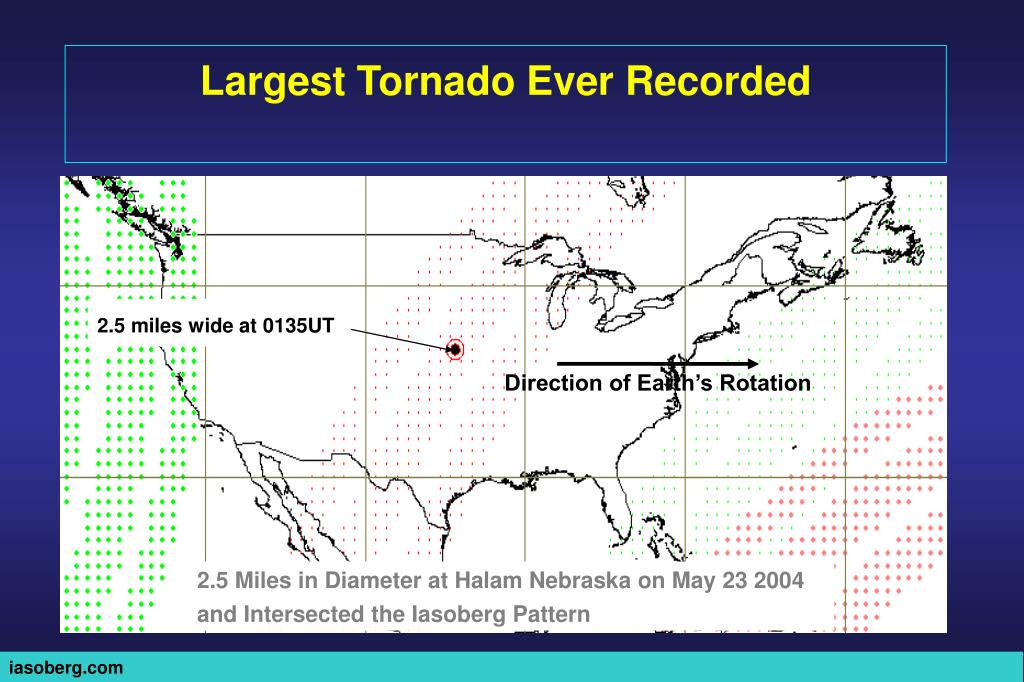 Largest Tornado Ever Recorded

2.5 miles wide at 0135UT

Direction of Earth's Rotation

2.5 Miles in Diameter at Halam Nebraska on May 23 2004 and Intersected the Iasoberg Pattern

iasoberg.com